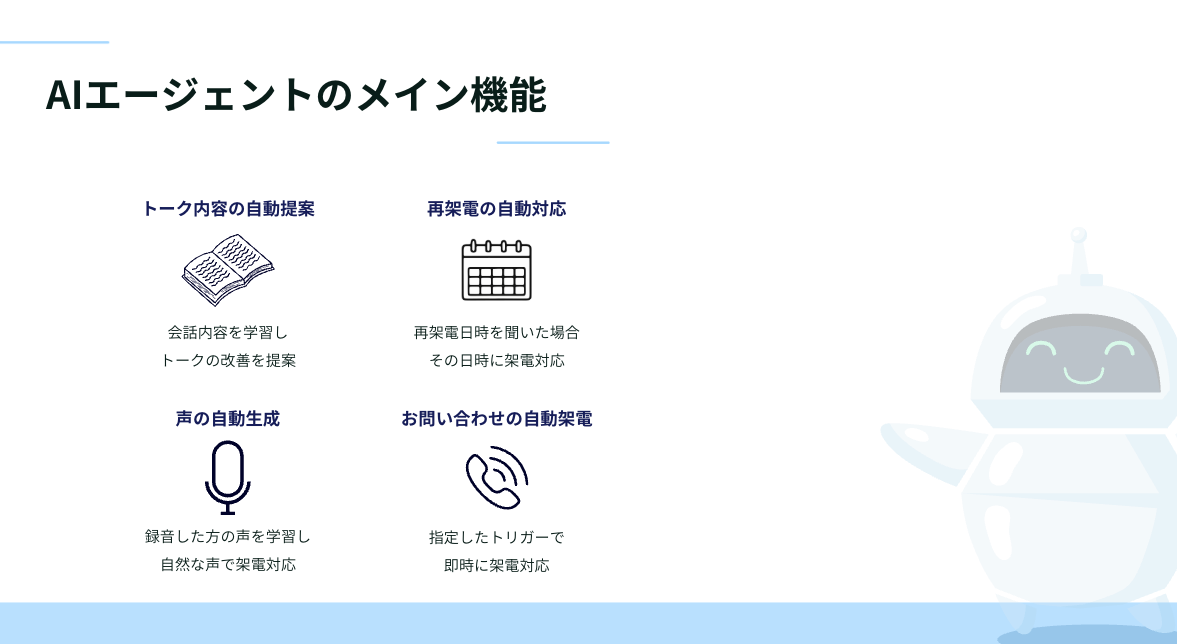 AIエージェントのメイン機能

トーク内容の自動提案

会話内容を学習し
トークの改善を提案

再架電の自動対応

再架電日時を聞いた場合
その日時に架電対応

声の自動生成

録音した方の声を学習し
自然な声で架電対応

お問い合わせの自動架電

指定したトリガーで
即時に架電対応